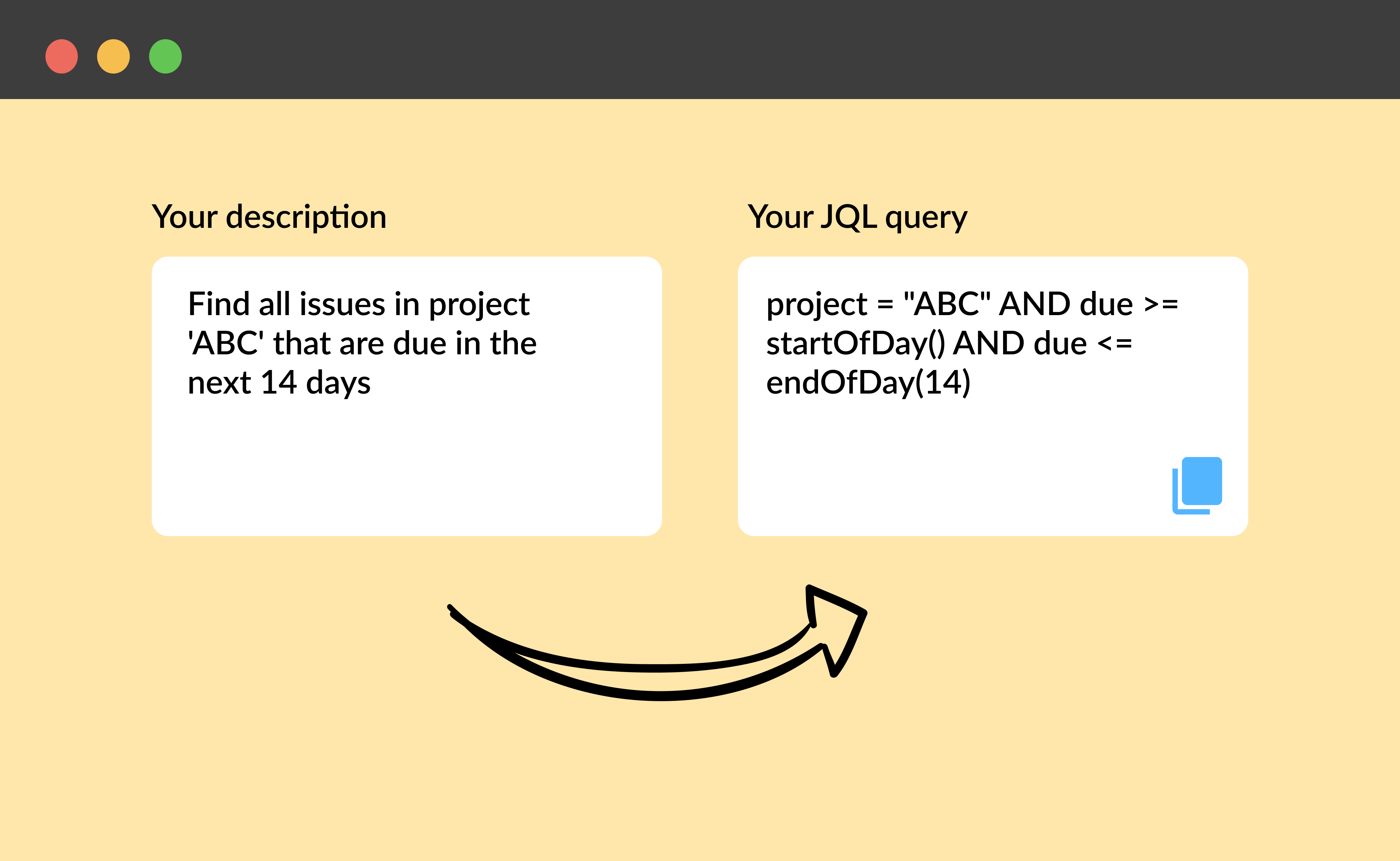 Your description

Find all issues in project 'ABC' that are due in the next 14 days

Your JQL query

project = "ABC" AND due >= startOfDay() AND due <= endOfDay(14)